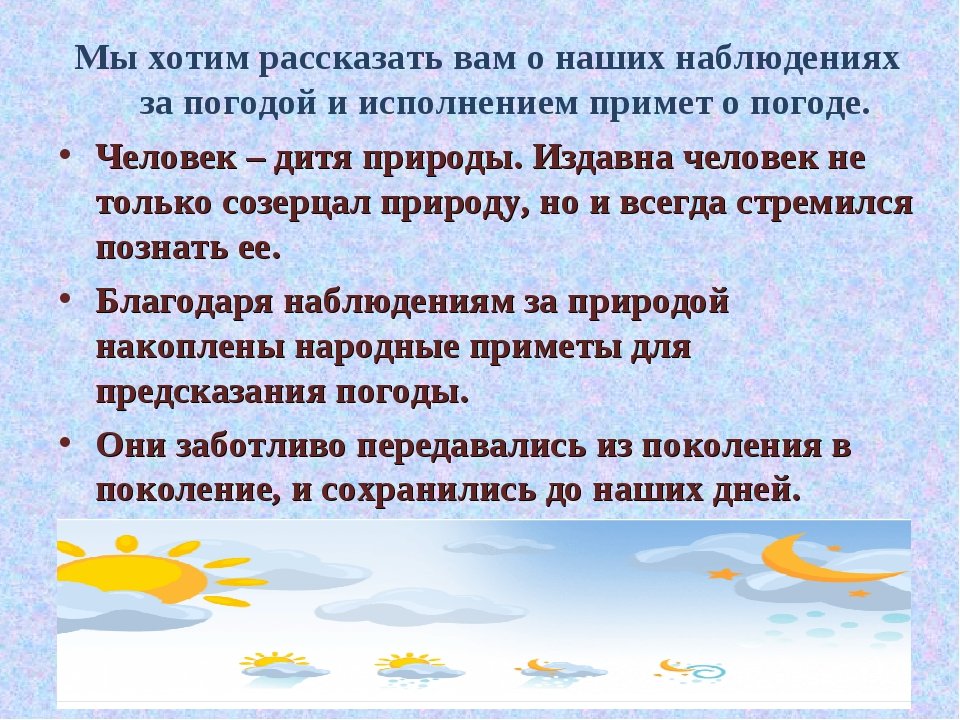 Мы хотим рассказать вам о наших наблюдениях за погодой и исполнением примет о погоде.

• Человек – дитя природы. Издавна человек не только созерцал природу, но и всегда стремился познать ее.

• Благодаря наблюдениям за природой накоплены народные приметы для предсказания погоды.

• Они заботливо передавались из поколения в поколение, и сохранились до наших дней.